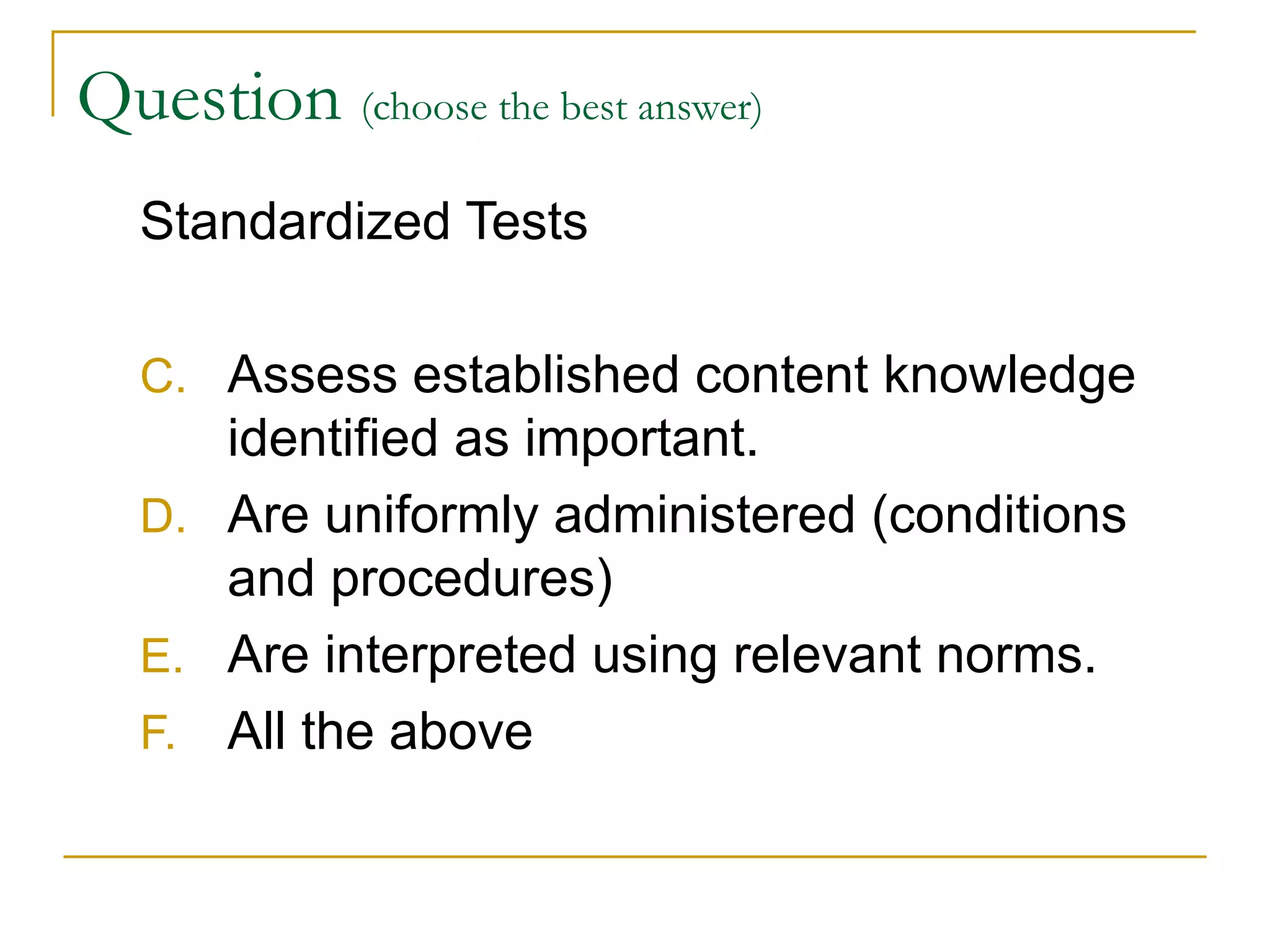 Question (choose the best answer)

Standardized Tests

C. Assess established content knowledge identified as important.
D. Are uniformly administered (conditions and procedures)
E. Are interpreted using relevant norms.
F. All the above